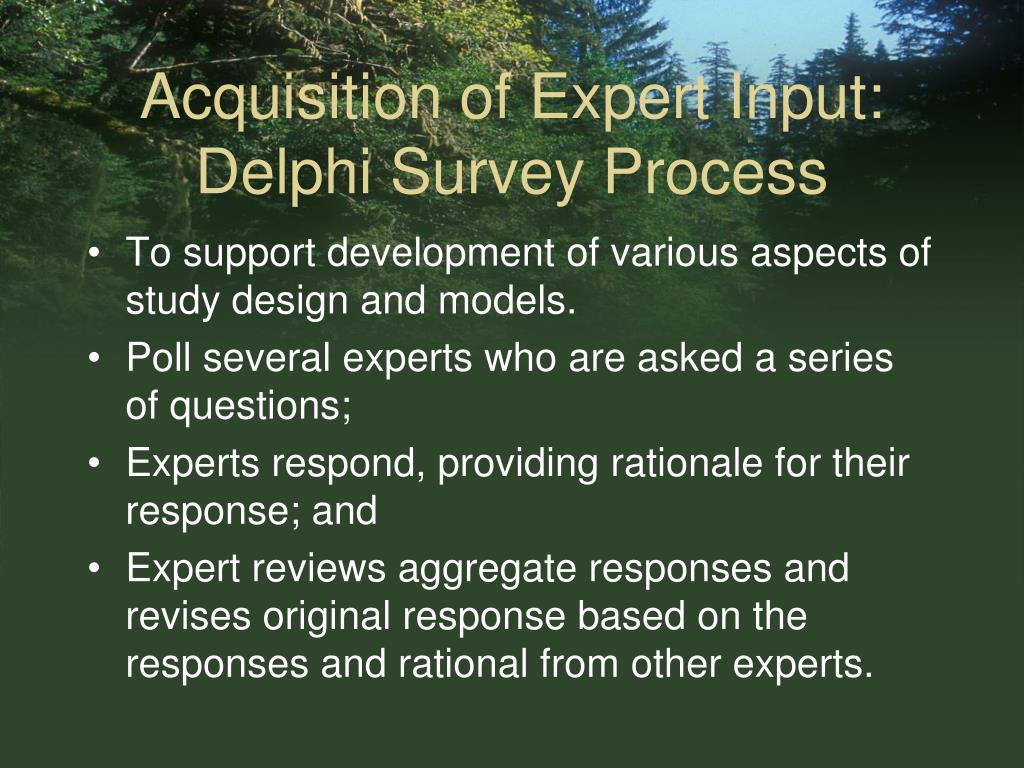 Acquisition of Expert Input: Delphi Survey Process

• To support development of various aspects of study design and models.
• Poll several experts who are asked a series of questions;
• Experts respond, providing rationale for their response; and
• Expert reviews aggregate responses and revises original response based on the responses and rational from other experts.